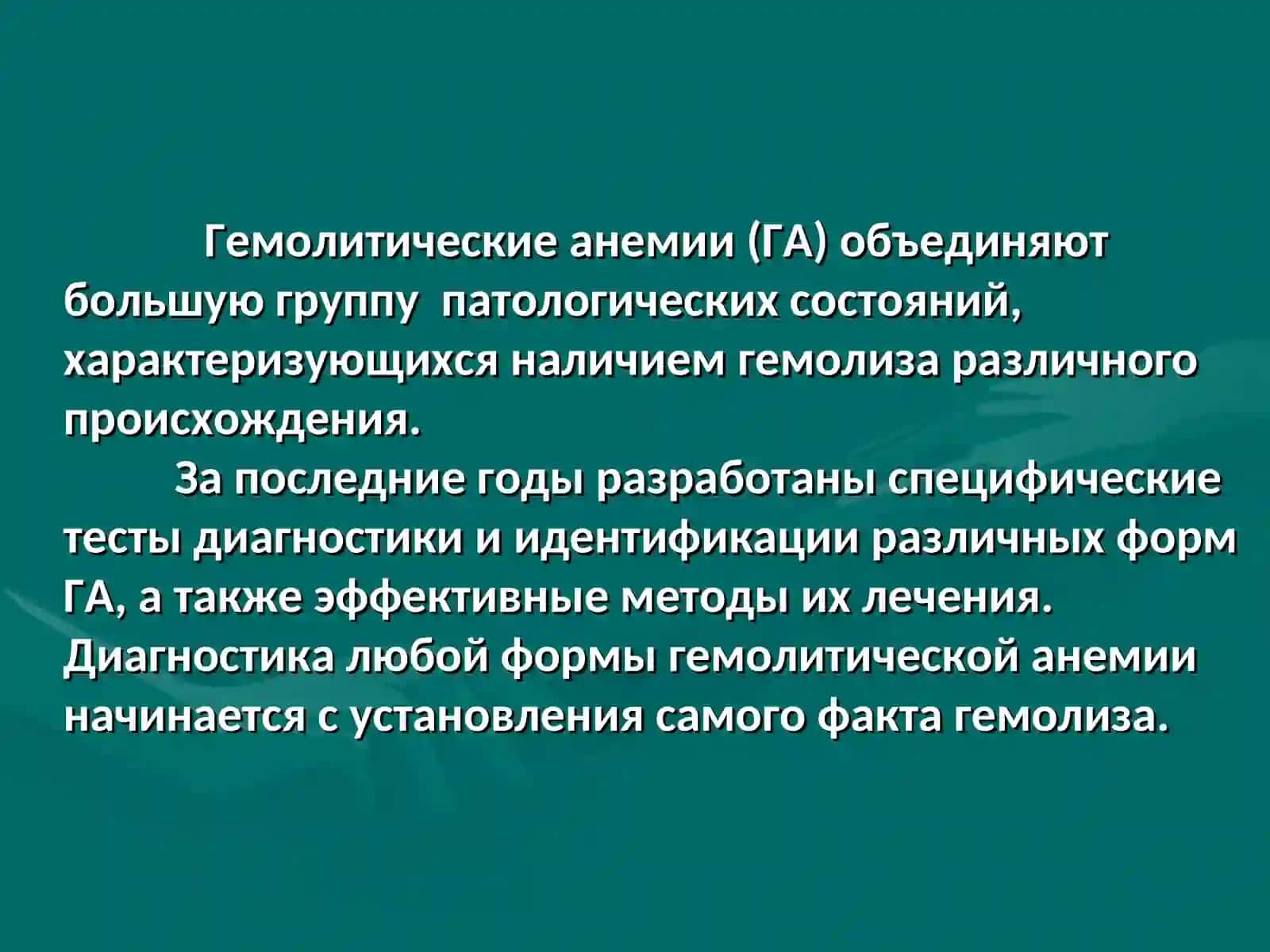 Гемолитические анемии (ГА) объединяют большую группу патологических состояний, характеризующихся наличием гемолиза различного происхождения.

За последние годы разработаны специфические тесты диагностики и идентификации различных форм ГА, а также эффективные методы их лечения. Диагностика любой формы гемолитической анемии начинается с установления самого факта гемолиза.